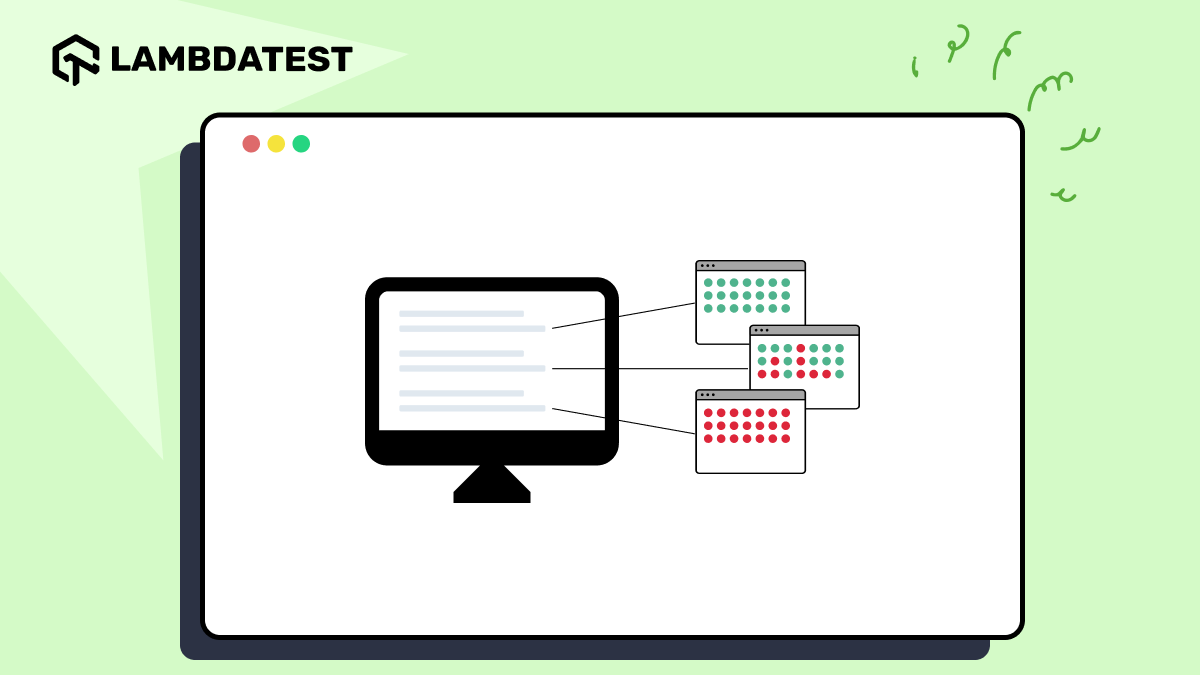 LAMBDATEST